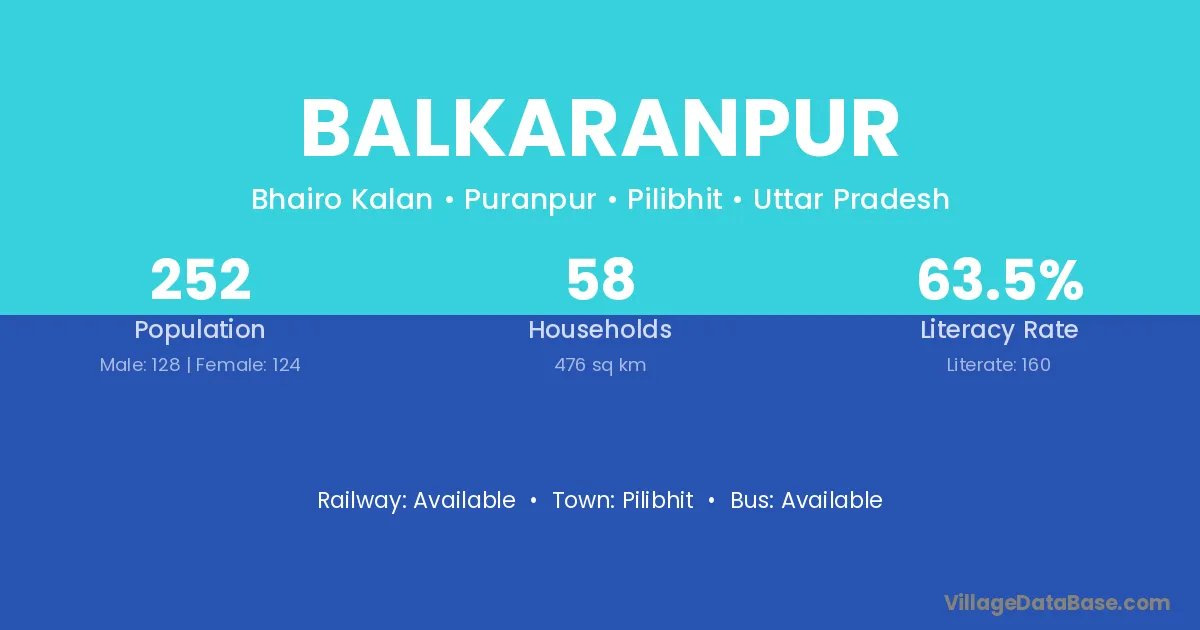 BALKARANPUR

Bhairo Kalan • Puranpur • Pilibhit • Uttar Pradesh

252
Population
Male: 128 | Female: 124

58
Households
476 sq km

63.5%
Literacy Rate
Literate: 160

Railway: Available • Town: Pilibhit • Bus: Available

VillageDataBase.com